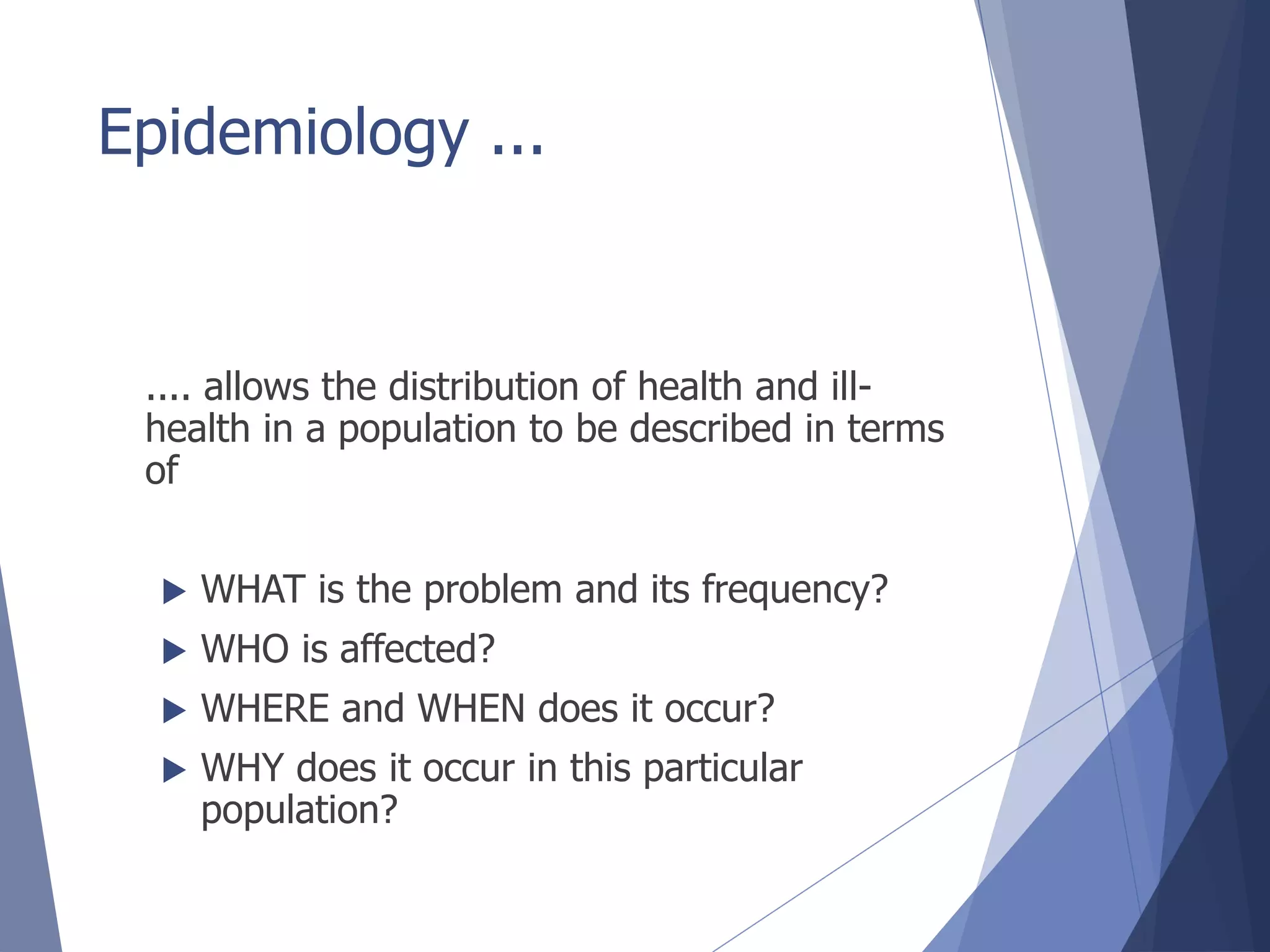 Epidemiology …

…. allows the distribution of health and ill-health in a population to be described in terms of

▶ WHAT is the problem and its frequency?
▶ WHO is affected?
▶ WHERE and WHEN does it occur?
▶ WHY does it occur in this particular population?